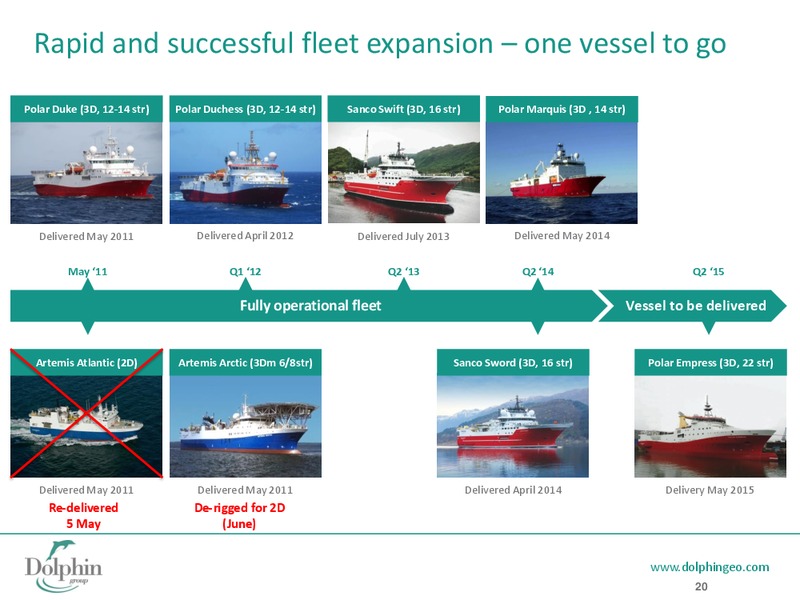 Rapid and successful fleet expansion – one vessel to go

Polar Duke (3D, 12-14 str)

Delivered May 2011

Polar Duchess (3D, 12-14 str)

Delivered April 2012

Sanco Swift (3D, 16 str)

Delivered July 2013

Polar Marquis (3D , 14 str)

Delivered May 2014

May '11

Q1 '12

Q2 '13

Q2 '14

Q2 '15

Fully operational fleet

Vessel to be delivered

Artemis Atlantic (2D)

Delivered May 2011

Re-delivered 5 May

Artemis Arctic (3Dm 6/8str)

Delivered May 2011

De-rigged for 2D (June)

Sanco Sword (3D, 16 str)

Delivered April 2014

Polar Empress (3D, 22 str)

Delivery May 2015

Dolphin group

www.dolphingeo.com

20